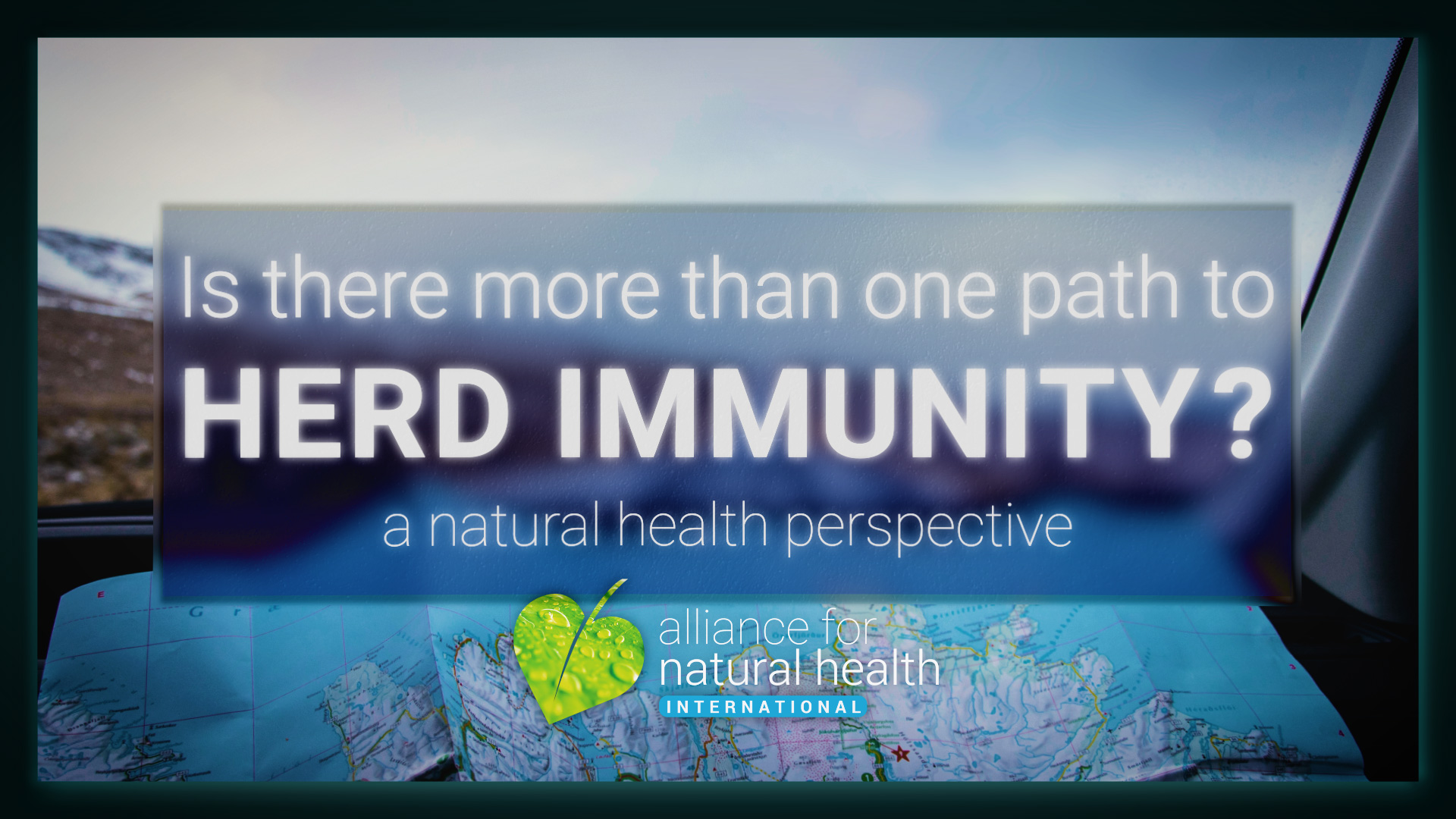 Is there more than one path to
HERD IMMUNITY?
a natural health perspective

alliance for
natural health
INTERNATIONAL